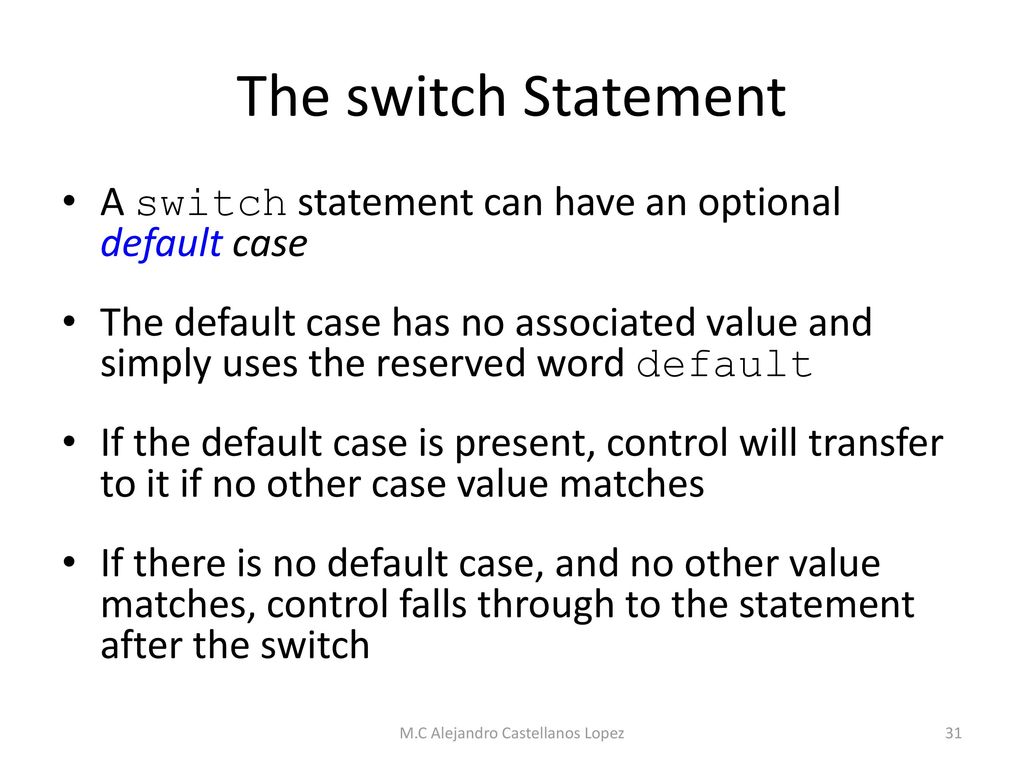 The switch Statement

• A switch statement can have an optional default case

• The default case has no associated value and simply uses the reserved word default

• If the default case is present, control will transfer to it if no other case value matches

• If there is no default case, and no other value matches, control falls through to the statement after the switch

M.C Alejandro Castellanos Lopez

31